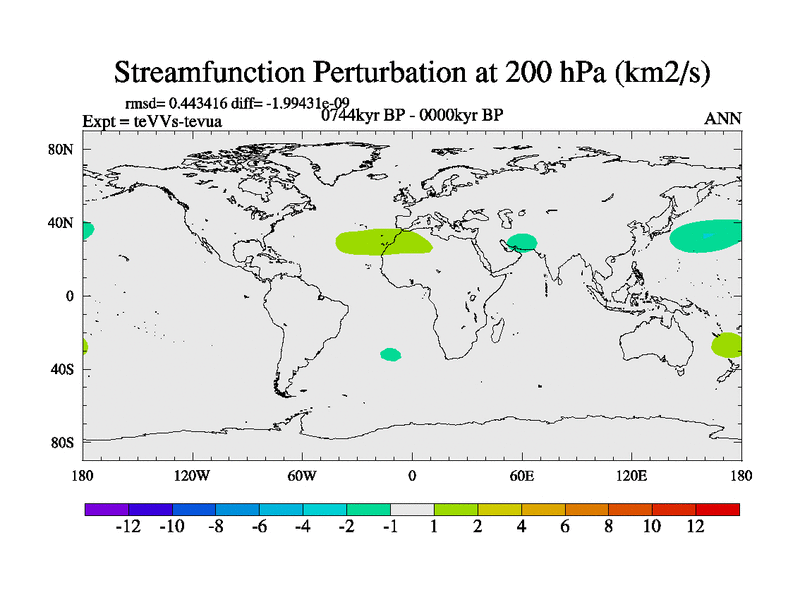 Streamfunction Perturbation at 200 hPa (km2/s)

rmsd= 0.443416 diff= -1.99431e-09

Expt = teVVs-tevua

0744kyr BP - 0000kyr BP

ANN

80N

40N

0

40S

80S

180

120W

60W

0

60E

120E

180

-12 -10 -8 -6 -4 -2 -1 1 2 4 6 8 10 12